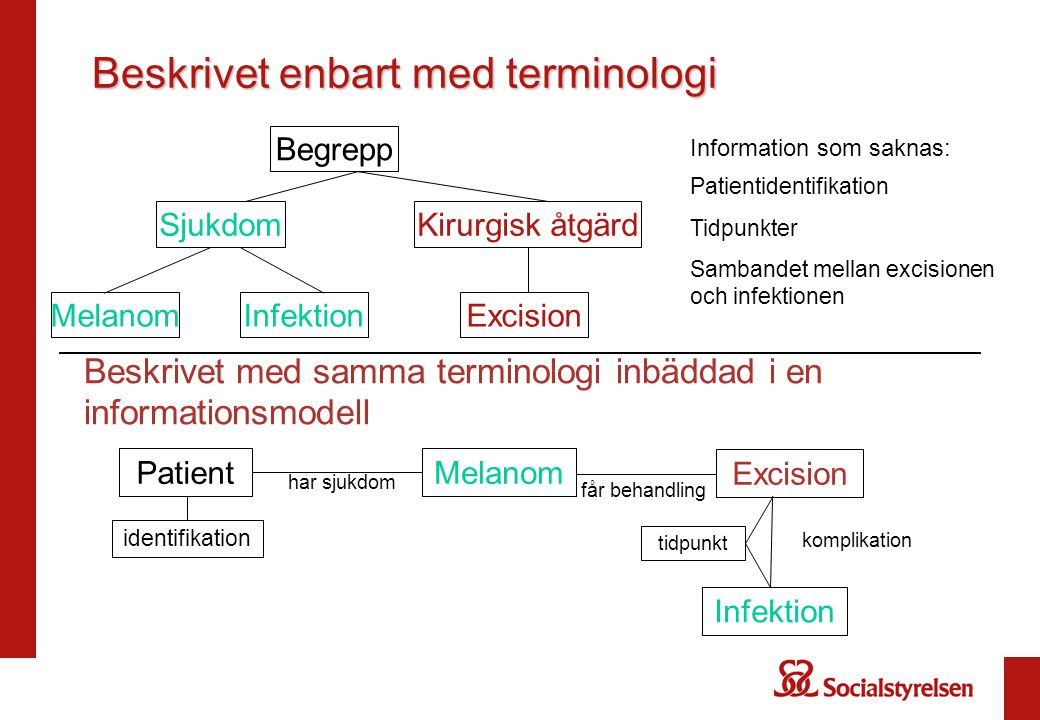 Beskrivet enbart med terminologi

Begrepp

Sjukdom

Kirurgisk åtgärd

Melanom

Infektion

Excision

Information som saknas:

Patientidentifikation

Tidpunkter

Sambandet mellan excisionen och infektionen

Beskrivet med samma terminologi inbäddad i en informationsmodell

Patient

har sjukdom

Melanom

får behandling

Excision

identifikation

tidpunkt

komplikation

Infektion

Socialstyrelsen